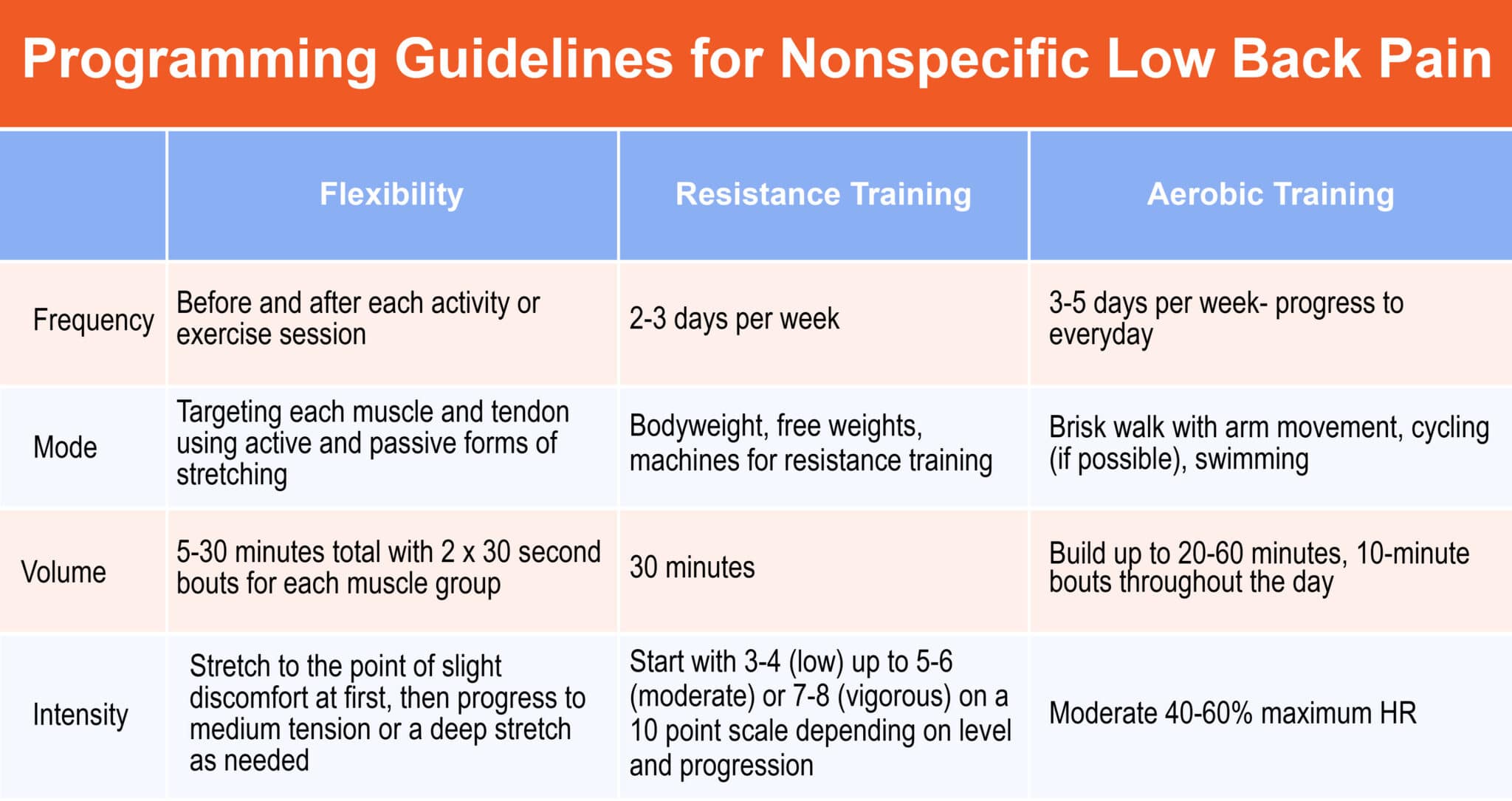 Programming Guidelines for Nonspecific Low Back Pain

| | Flexibility | Resistance Training | Aerobic Training |
|---|---|---|---|
| Frequency | Before and after each activity or exercise session | 2-3 days per week | 3-5 days per week- progress to everyday |
| Mode | Targeting each muscle and tendon using active and passive forms of stretching | Bodyweight, free weights, machines for resistance training | Brisk walk with arm movement, cycling (if possible), swimming |
| Volume | 5-30 minutes total with 2 x 30 second bouts for each muscle group | 30 minutes | Build up to 20-60 minutes, 10-minute bouts throughout the day |
| Intensity | Stretch to the point of slight discomfort at first, then progress to medium tension or a deep stretch as needed | Start with 3-4 (low) up to 5-6 (moderate) or 7-8 (vigorous) on a 10 point scale depending on level and progression | Moderate 40-60% maximum HR |